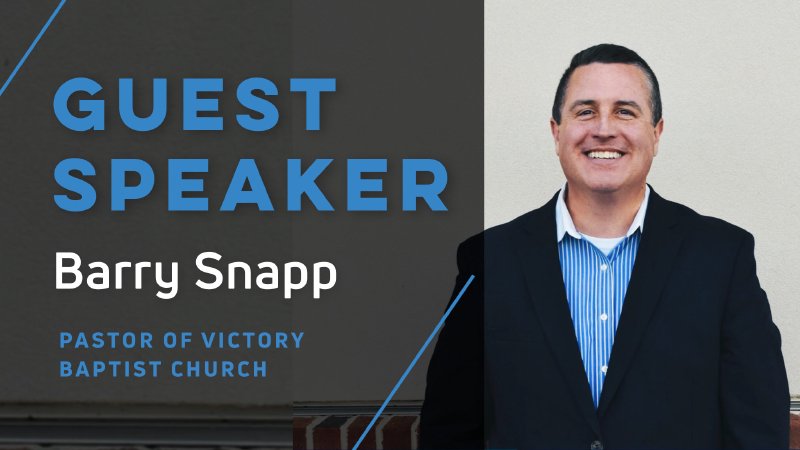 GUEST SPEAKER

Barry Snapp

PASTOR OF VICTORY BAPTIST CHURCH